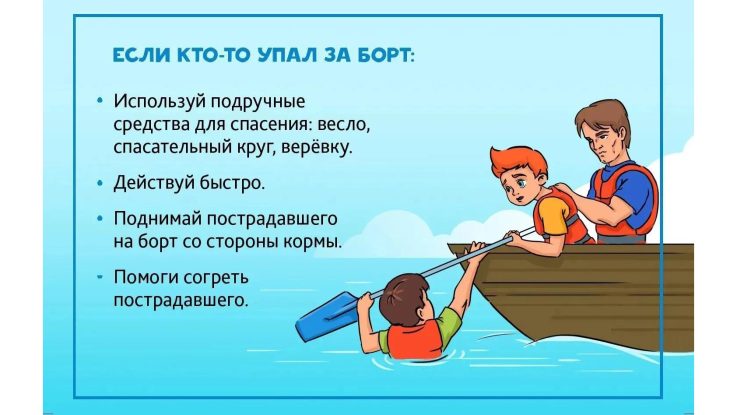 ЕСЛИ КТО-ТО УПАЛ ЗА БОРТ:

• Используй подручные средства для спасения: весло, спасательный круг, верёвку.

• Действуй быстро.

• Поднимай пострадавшего на борт со стороны кормы.

• Помоги согреть пострадавшего.